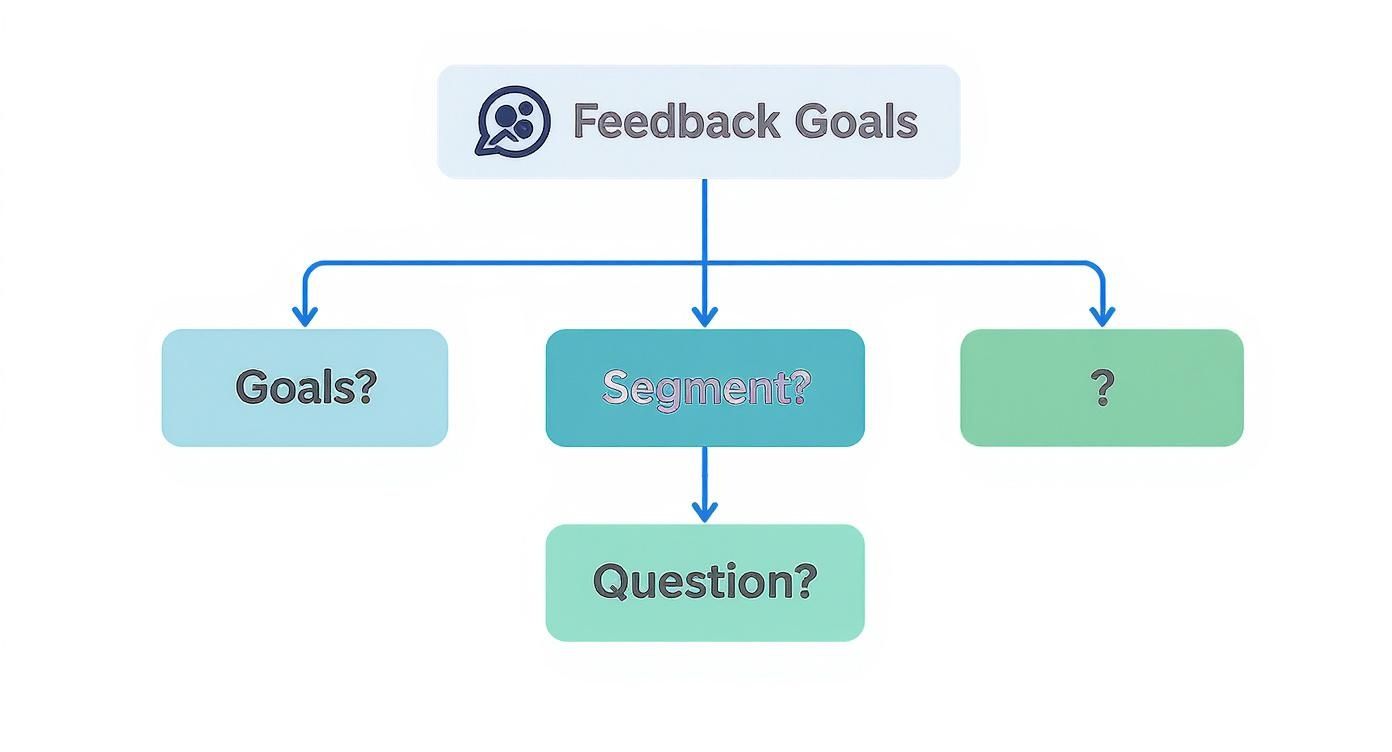 Feedback Goals

Goals?

Segment?

?

Question?